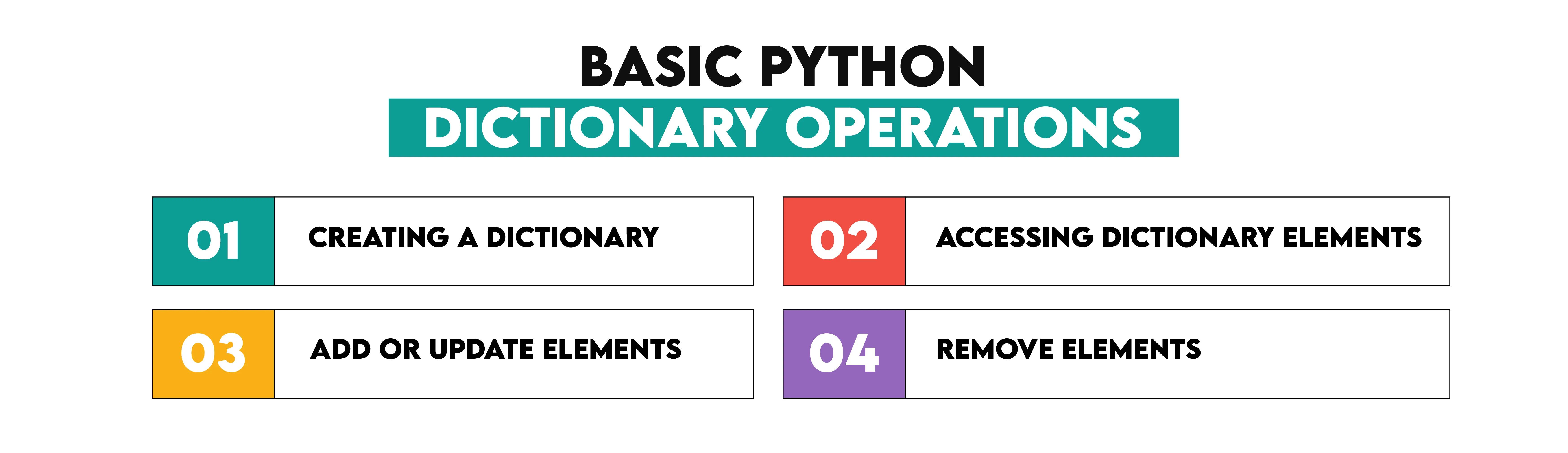 BASIC PYTHON
DICTIONARY OPERATIONS

01 CREATING A DICTIONARY

02 ACCESSING DICTIONARY ELEMENTS

03 ADD OR UPDATE ELEMENTS

04 REMOVE ELEMENTS